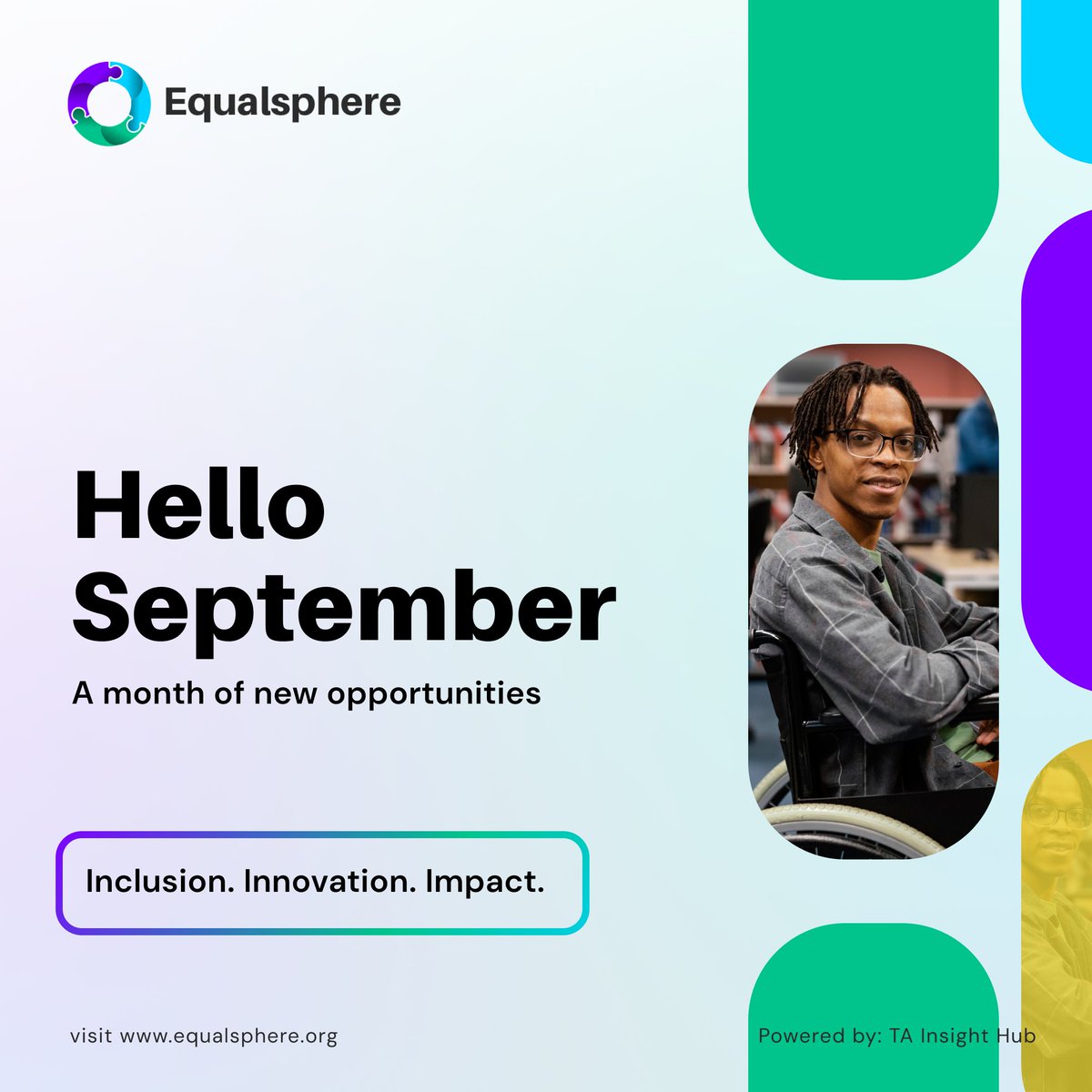 Equalsphere

Hello September

A month of new opportunities

Inclusion. Innovation. Impact.

visit www.equalsphere.org

Powered by: TA Insight Hub